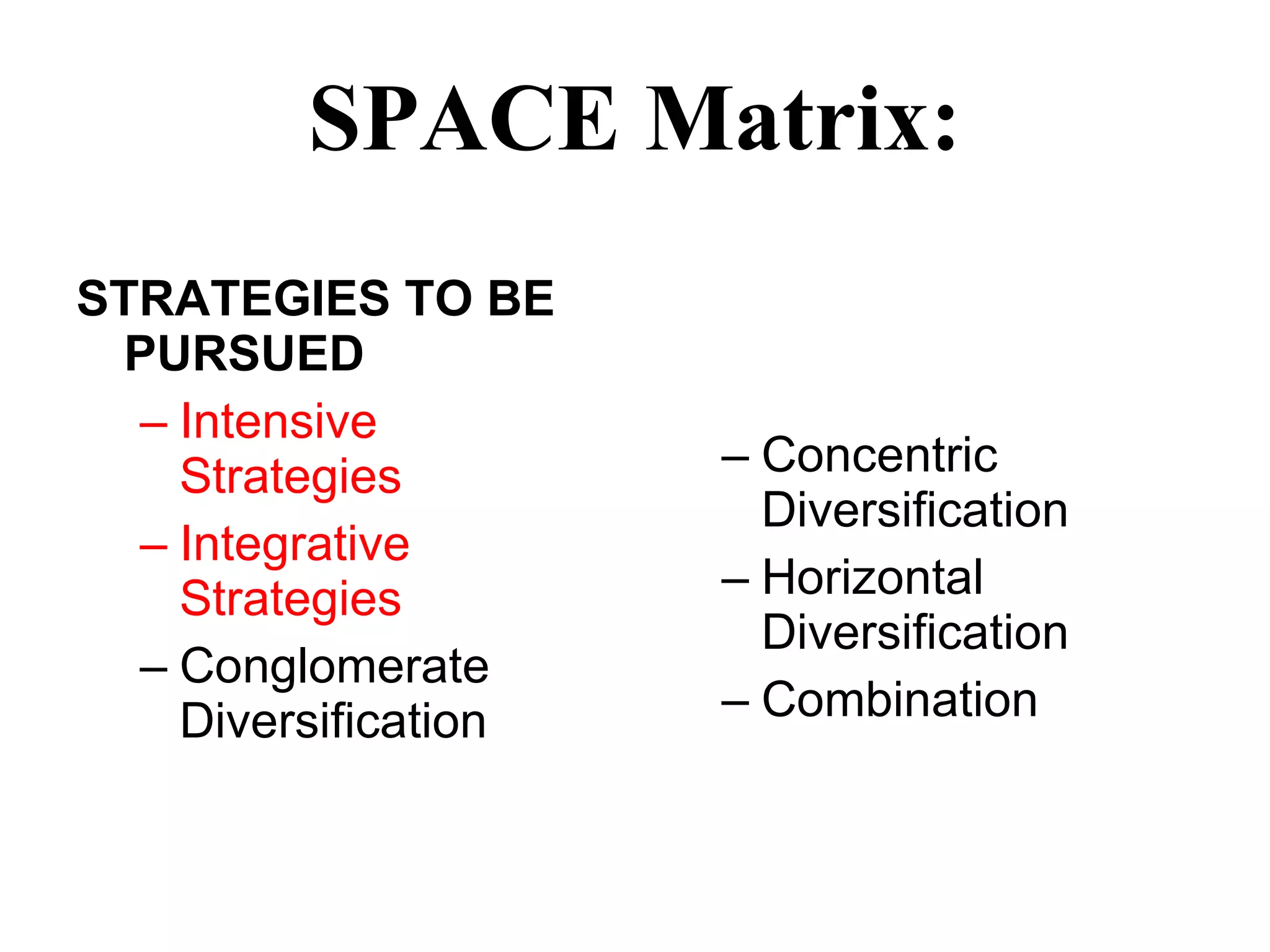 SPACE Matrix:

STRATEGIES TO BE PURSUED

– Intensive Strategies
– Integrative Strategies
– Conglomerate Diversification

– Concentric Diversification
– Horizontal Diversification
– Combination